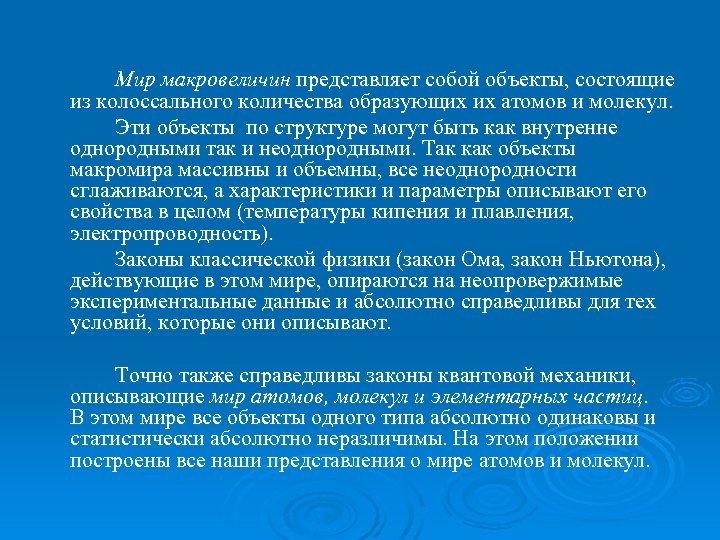 Мир макровеличин представляет собой объекты, состоящие из колоссального количества образующих их атомов и молекул.

Эти объекты  по структуре могут быть как внутренне однородными так и неоднородными. Так как объекты макромира массивны и объемны, все неоднородности сглаживаются, а характеристики и параметры описывают его свойства в целом (температуры кипения и плавления, электропроводность).

Законы классической физики (закон Ома, закон Ньютона), действующие в этом мире, опираются на неопровержимые экспериментальные данные и абсолютно справедливы для тех условий, которые они описывают.

Точно также справедливы законы квантовой механики, описывающие мир атомов, молекул и элементарных частиц. В этом мире все объекты одного типа абсолютно одинаковы и статистически абсолютно неразличимы. На этом положении построены все наши представления о мире атомов и молекул.